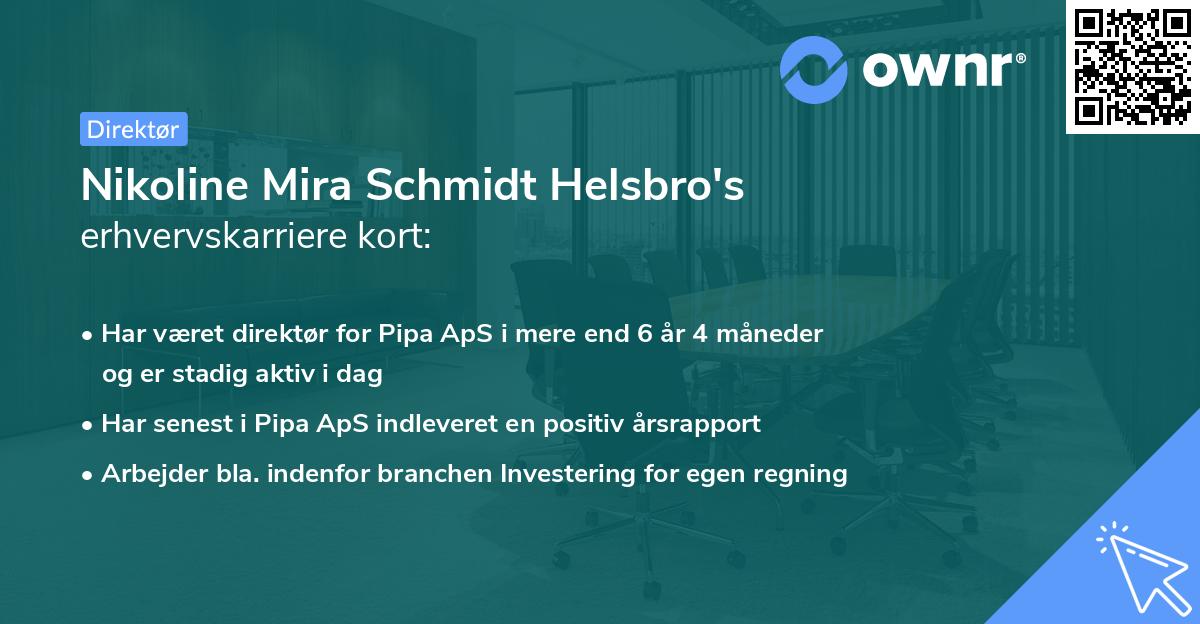 ownr®

Direktør

Nikoline Mira Schmidt Helsbro's erhvervskarriere kort:

• Har været direktør for Pipa ApS i mere end 6 år 4 måneder og er stadig aktiv i dag
• Har senest i Pipa ApS indleveret en positiv årsrapport
• Arbejder bla. indenfor branchen Investering for egen regning